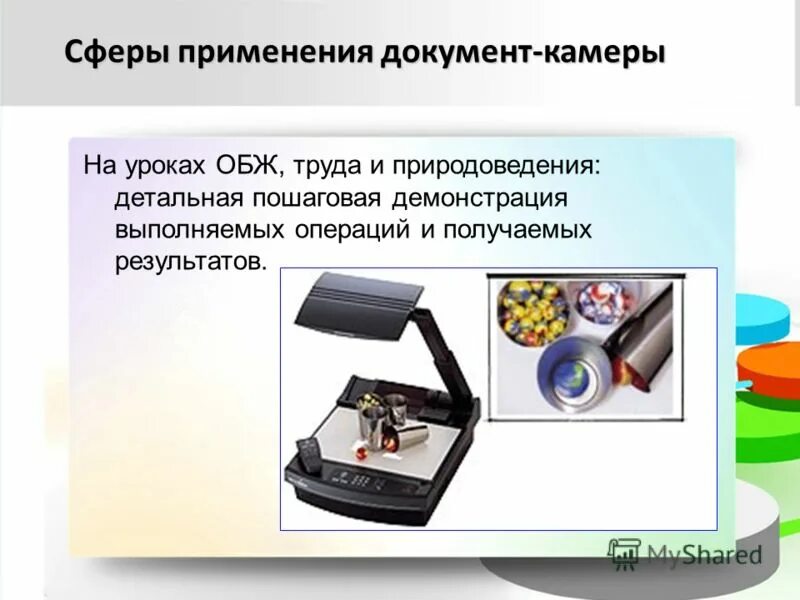 Сферы применения документ-камеры

На уроках ОБЖ, труда и природоведения: детальная пошаговая демонстрация выполняемых операций и получаемых результатов.

MyShared